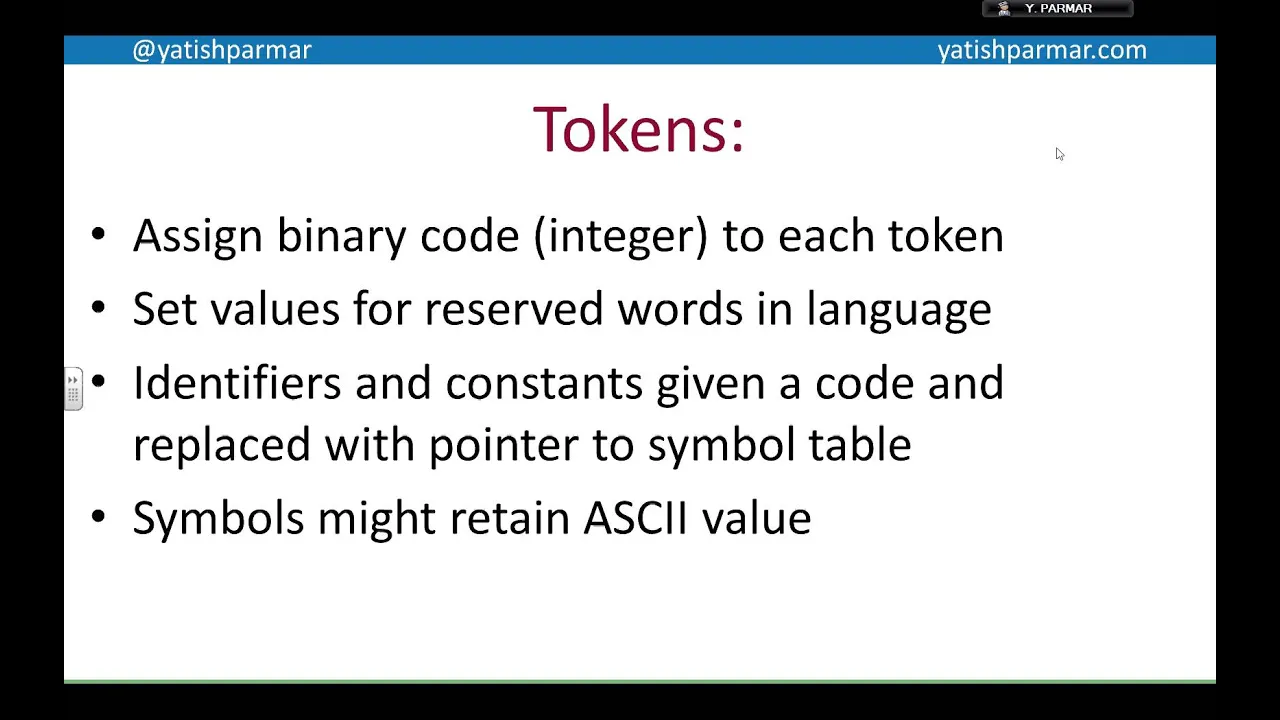 Y. PARMAR

@yatishparmar

yatishparmar.com

Tokens:

• Assign binary code (integer) to each token
• Set values for reserved words in language
• Identifiers and constants given a code and replaced with pointer to symbol table
• Symbols might retain ASCII value